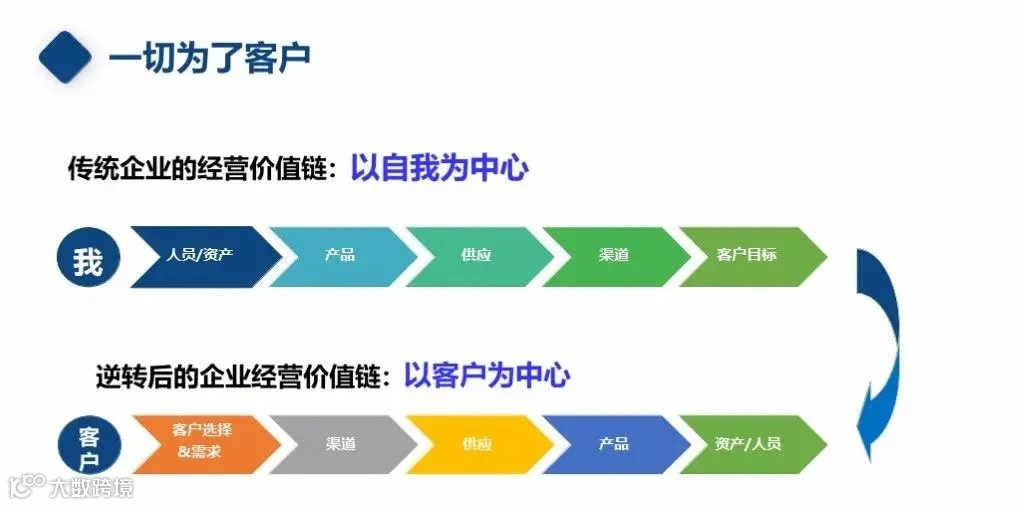 一切为了客户

传统企业的经营价值链：以自我为中心

我

人员/资产

产品

供应

渠道

客户目标

逆转后的企业经营价值链：以客户为中心

客户

客户选择&需求

渠道

供应

产品

资产/人员

大数跨境